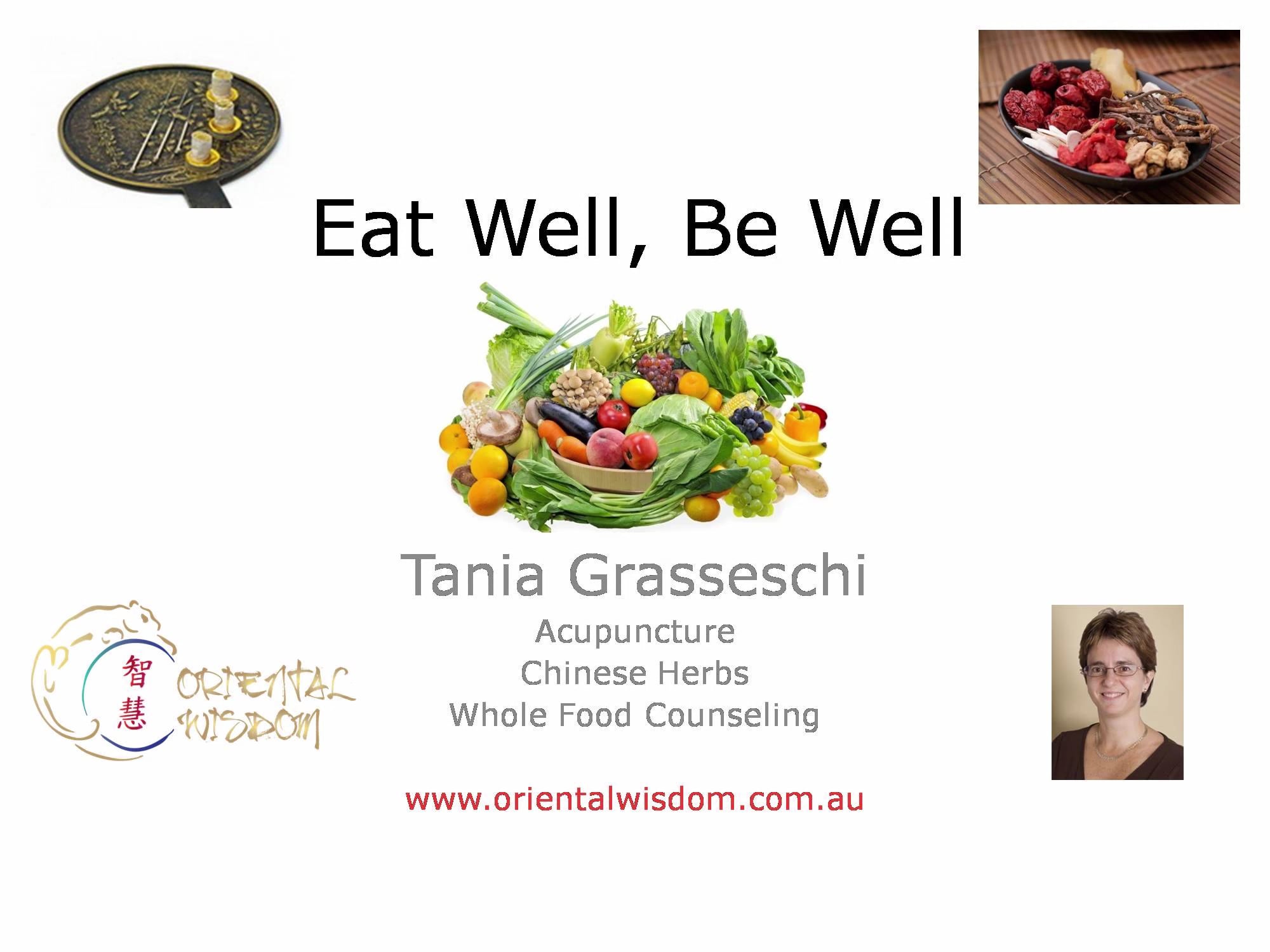 Eat Well, Be Well

Tania Grasseschi

Acupuncture
Chinese Herbs
Whole Food Counseling

智慧 ORIENTAL WISDOM

www.orientalwisdom.com.au